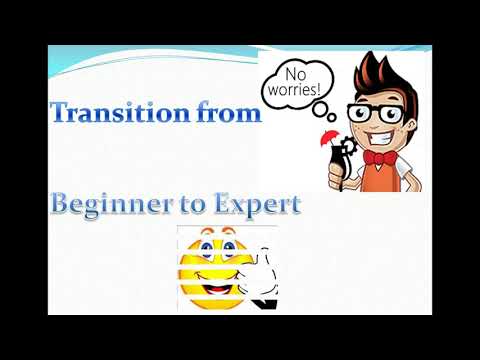 No worries!

Transition from

Beginner to Expert